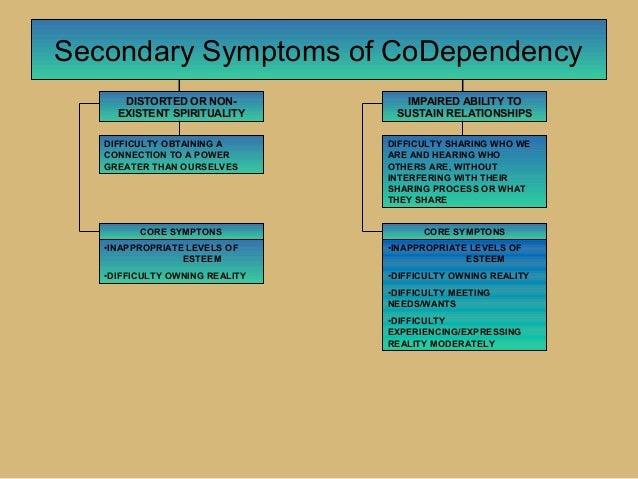 Secondary Symptoms of CoDependency

DISTORTED OR NON-EXISTENT SPIRITUALITY

DIFFICULTY OBTAINING A CONNECTION TO A POWER GREATER THAN OURSELVES

CORE SYMPTONS

•INAPPROPRIATE LEVELS OF ESTEEM

•DIFFICULTY OWNING REALITY

IMPAIRED ABILITY TO SUSTAIN RELATIONSHIPS

DIFFICULTY SHARING WHO WE ARE AND HEARING WHO OTHERS ARE, WITHOUT INTERFERING WITH THEIR SHARING PROCESS OR WHAT THEY SHARE

CORE SYMPTONS

•INAPPROPRIATE LEVELS OF ESTEEM

•DIFFICULTY OWNING REALITY

•DIFFICULTY MEETING NEEDS/WANTS

•DIFFICULTY EXPERIENCING/EXPRESSING REALITY MODERATELY